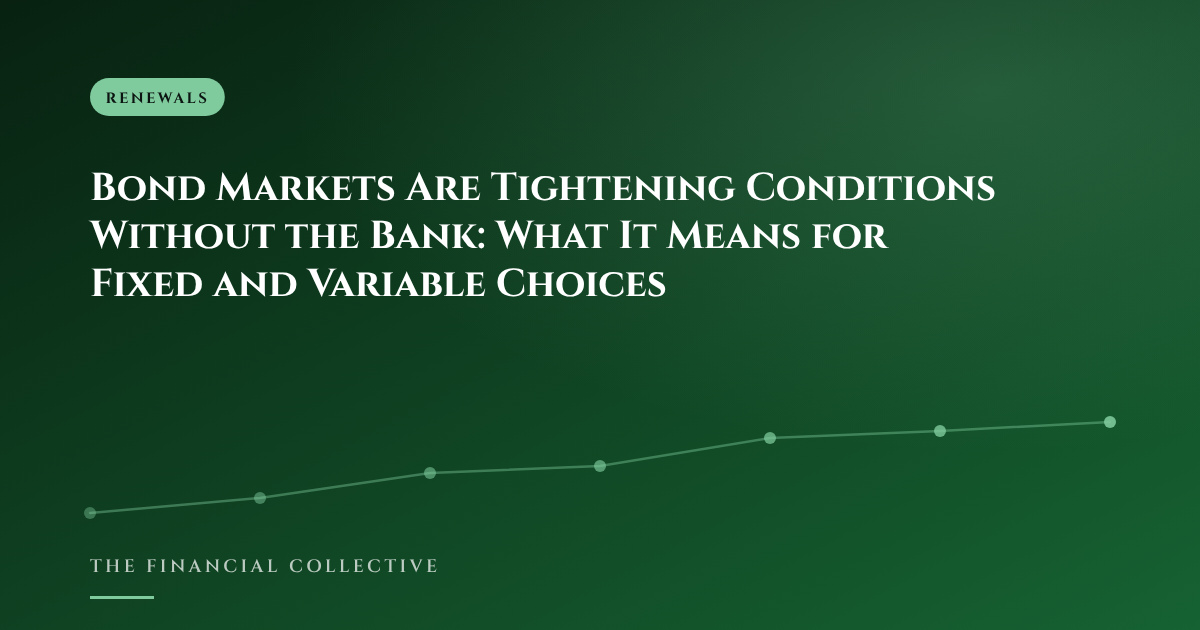 RENEWALS

Bond Markets Are Tightening Conditions Without the Bank: What It Means for Fixed and Variable Choices

THE FINANCIAL COLLECTIVE